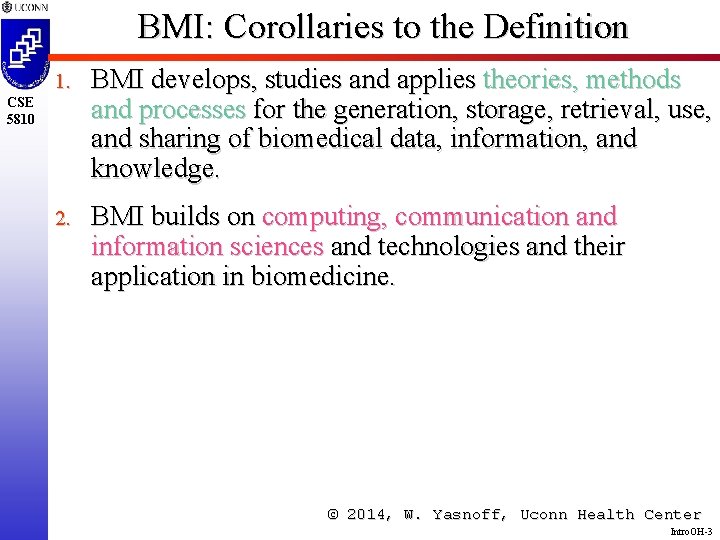 UCONN

BMI: Corollaries to the Definition

CSE 5810

1. BMI develops, studies and applies theories, methods and processes for the generation, storage, retrieval, use, and sharing of biomedical data, information, and knowledge.

2. BMI builds on computing, communication and information sciences and technologies and their application in biomedicine.

© 2014, W. Yasnoff, Uconn Health Center

IntroOH-3